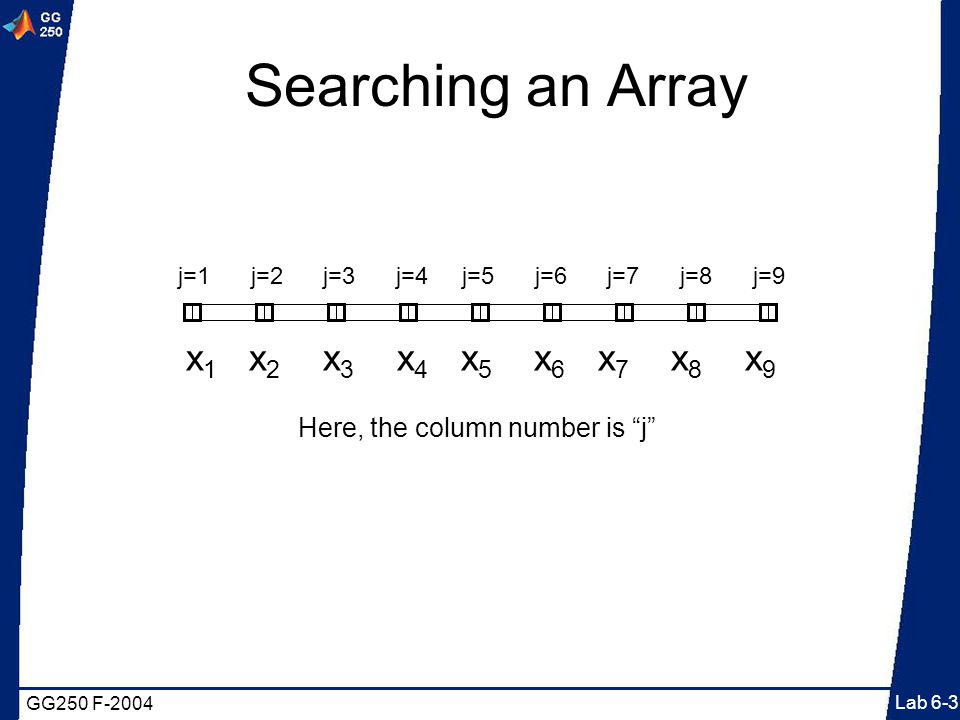 GG 250

Searching an Array

j=1 j=2 j=3 j=4 j=5 j=6 j=7 j=8 j=9

$x_1$ $x_2$ $x_3$ $x_4$ $x_5$ $x_6$ $x_7$ $x_8$ $x_9$

Here, the column number is “j”

GG250 F-2004

Lab 6-3